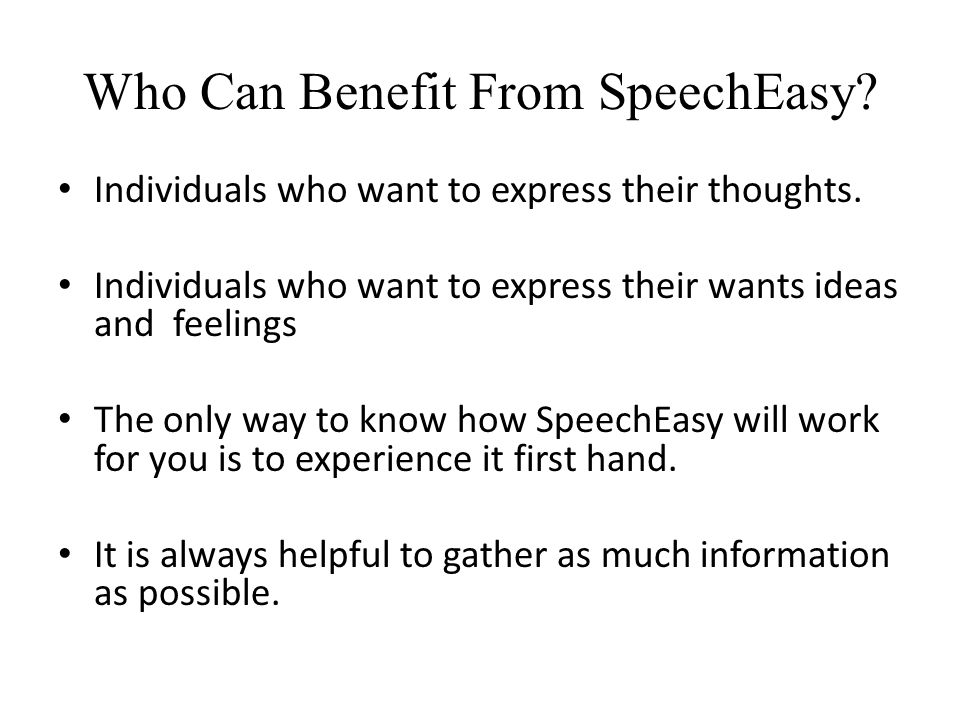 Who Can Benefit From SpeechEasy?

• Individuals who want to express their thoughts.

• Individuals who want to express their wants ideas and feelings

• The only way to know how SpeechEasy will work for you is to experience it first hand.

• It is always helpful to gather as much information as possible.